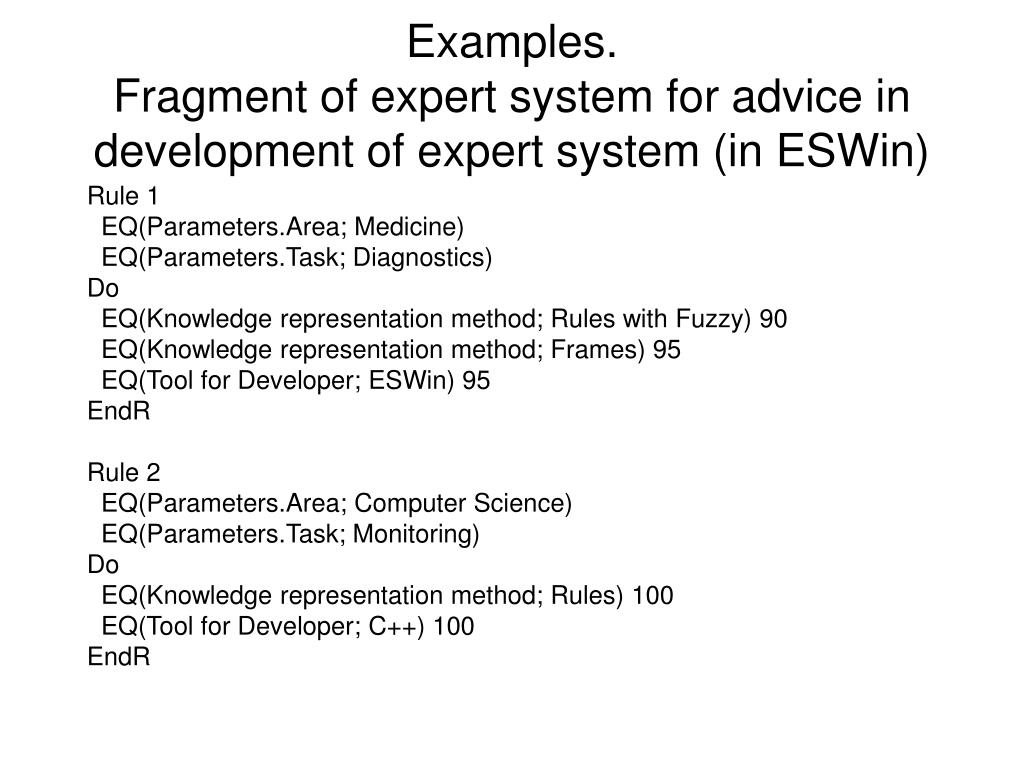 Examples.
Fragment of expert system for advice in development of expert system (in ESWin)

Rule 1
EQ(Parameters.Area; Medicine)
EQ(Parameters.Task; Diagnostics)
Do
EQ(Knowledge representation method; Rules with Fuzzy) 90
EQ(Knowledge representation method; Frames) 95
EQ(Tool for Developer; ESWin) 95
EndR

Rule 2
EQ(Parameters.Area; Computer Science)
EQ(Parameters.Task; Monitoring)
Do
EQ(Knowledge representation method; Rules) 100
EQ(Tool for Developer; C++) 100
EndR